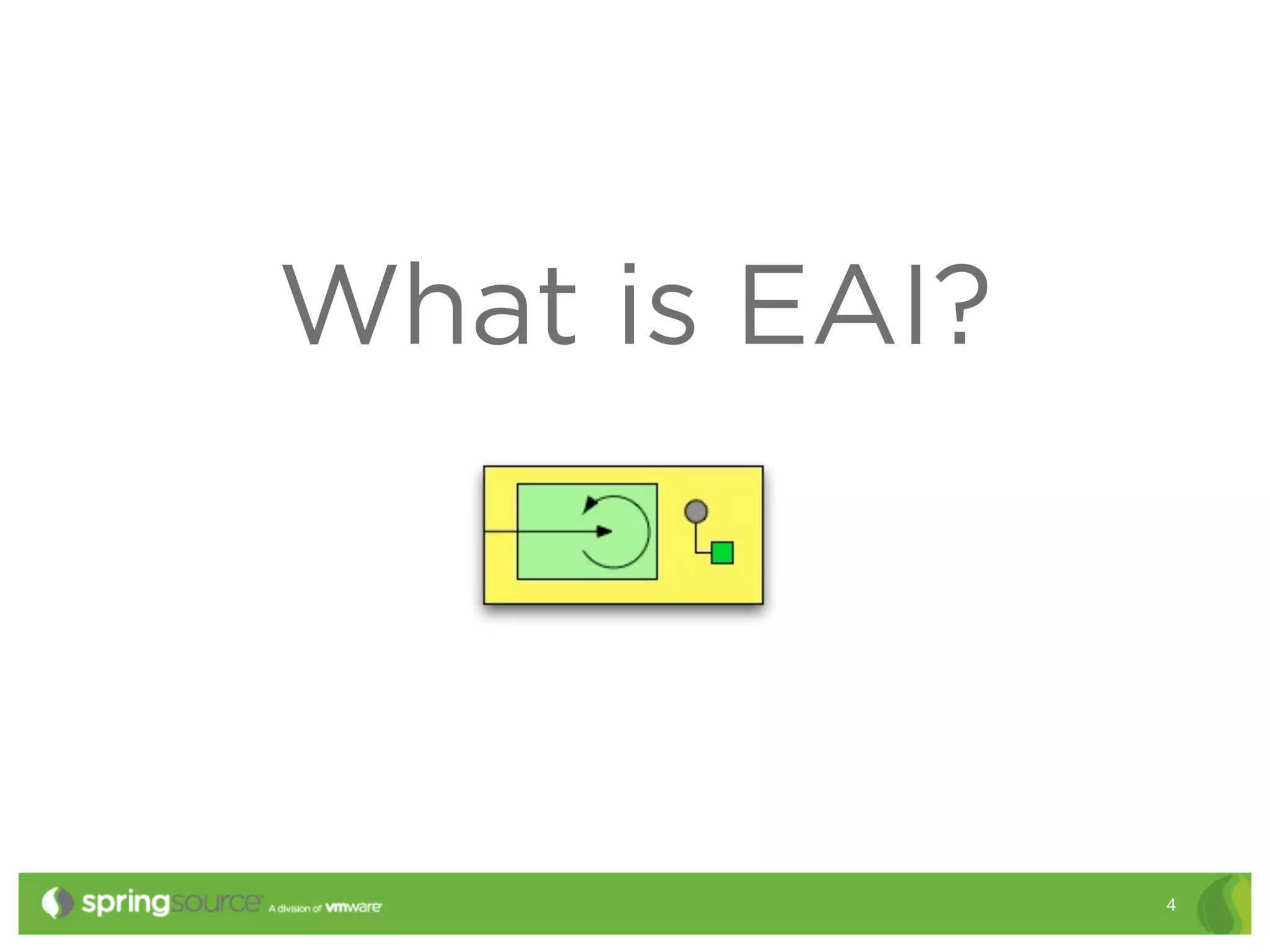 What is EAI?

springsource A division of vmware

4